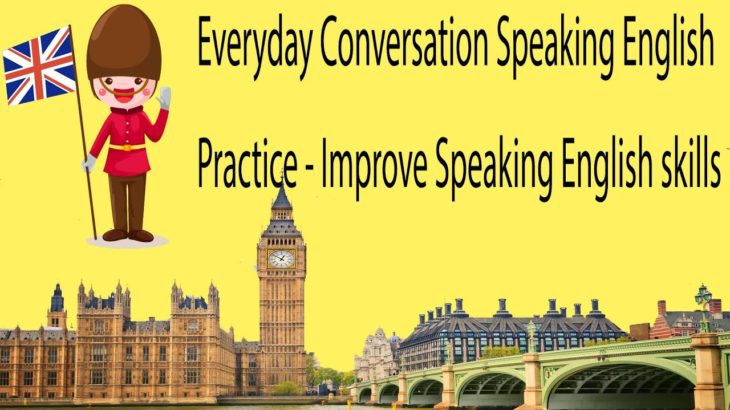 Everyday Conversation Speaking English

Practice - Improve Speaking English skills